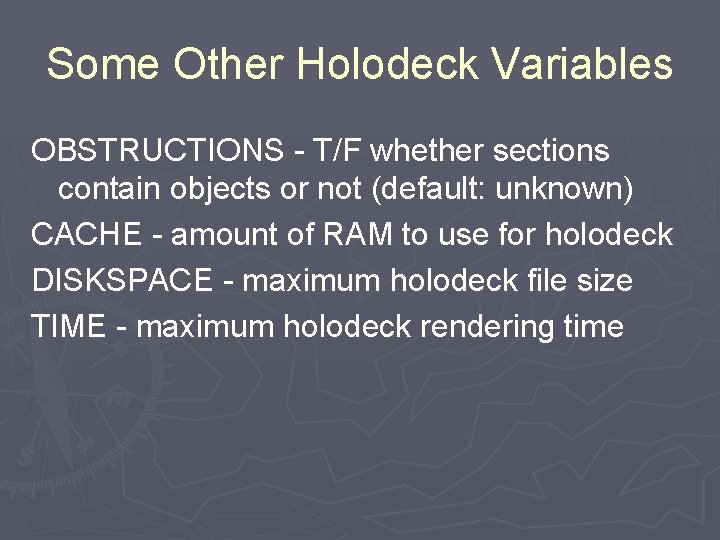 Some Other Holodeck Variables

OBSTRUCTIONS - T/F whether sections contain objects or not (default: unknown)

CACHE - amount of RAM to use for holodeck

DISKSPACE - maximum holodeck file size

TIME - maximum holodeck rendering time